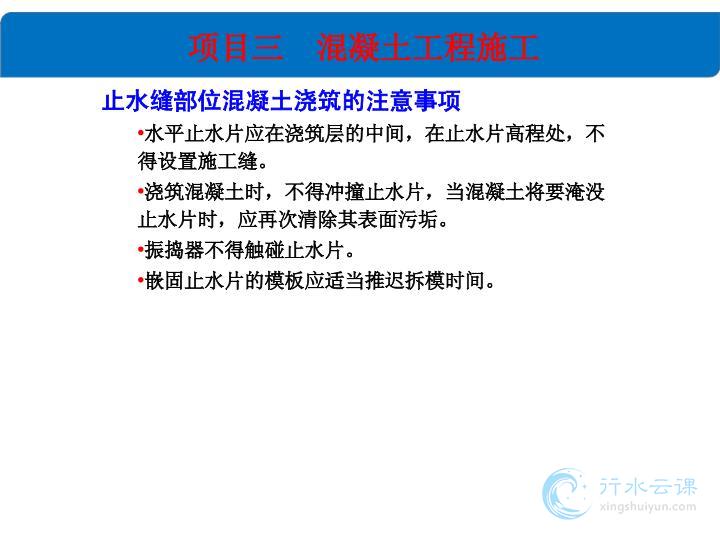 项目三　混凝土工程施工

止水缝部位混凝土浇筑的注意事项

•水平止水片应在浇筑层的中间，在止水片高程处，不得设置施工缝。

•浇筑混凝土时，不得冲撞止水片，当混凝土将要淹没止水片时，应再次清除其表面污垢。

•振捣器不得触碰止水片。

•嵌固止水片的模板应适当推迟拆模时间。

行水云课
xingshuiyun.com